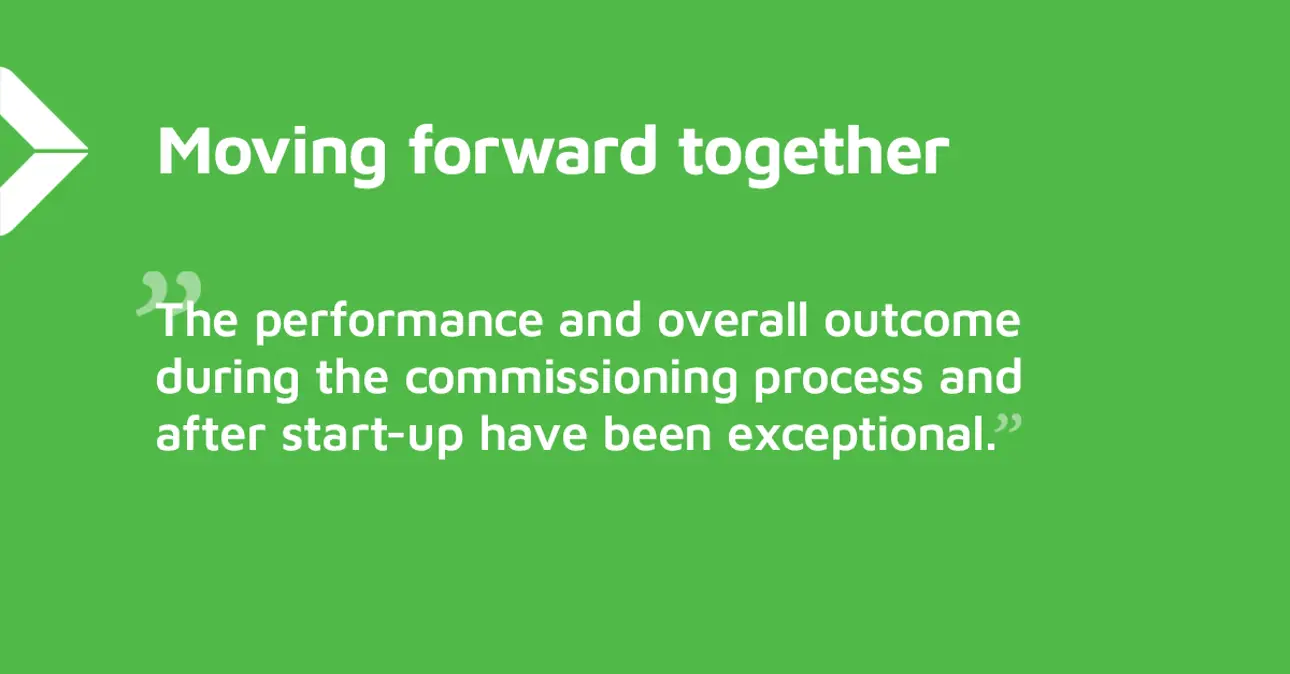 Moving forward together

”The performance and overall outcome during the commissioning process and after start-up have been exceptional.”